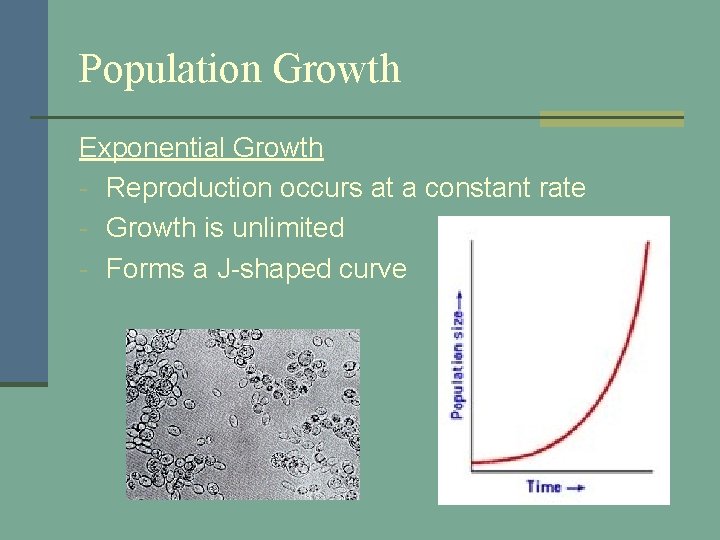 Population Growth

Exponential Growth
- Reproduction occurs at a constant rate
- Growth is unlimited
- Forms a J-shaped curve

Population size →

Time →